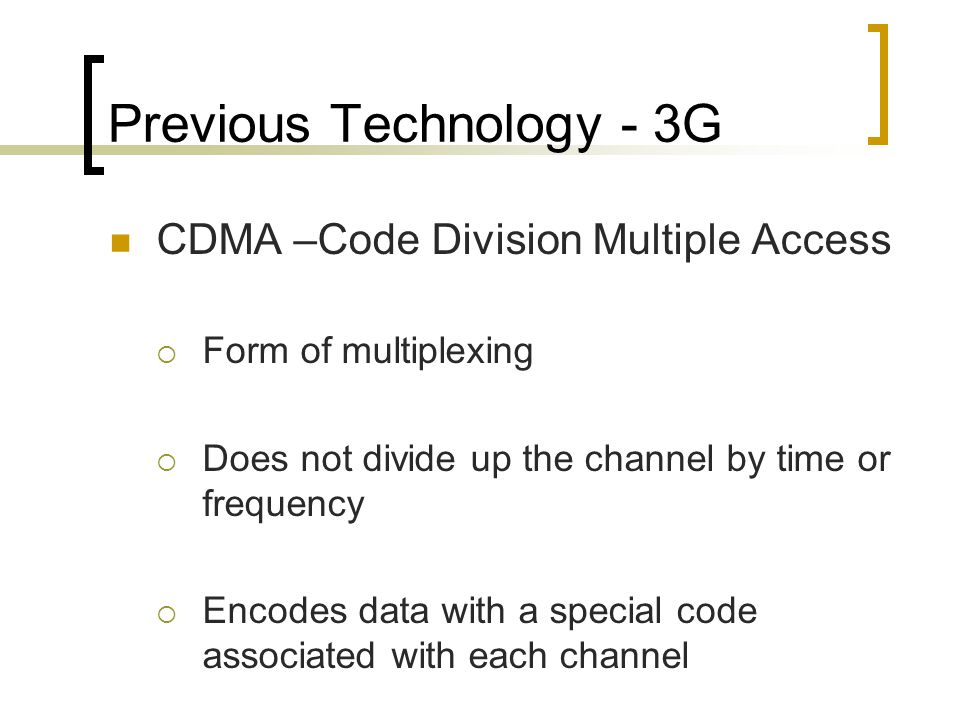 Previous Technology - 3G

CDMA –Code Division Multiple Access

Form of multiplexing

Does not divide up the channel by time or frequency

Encodes data with a special code associated with each channel